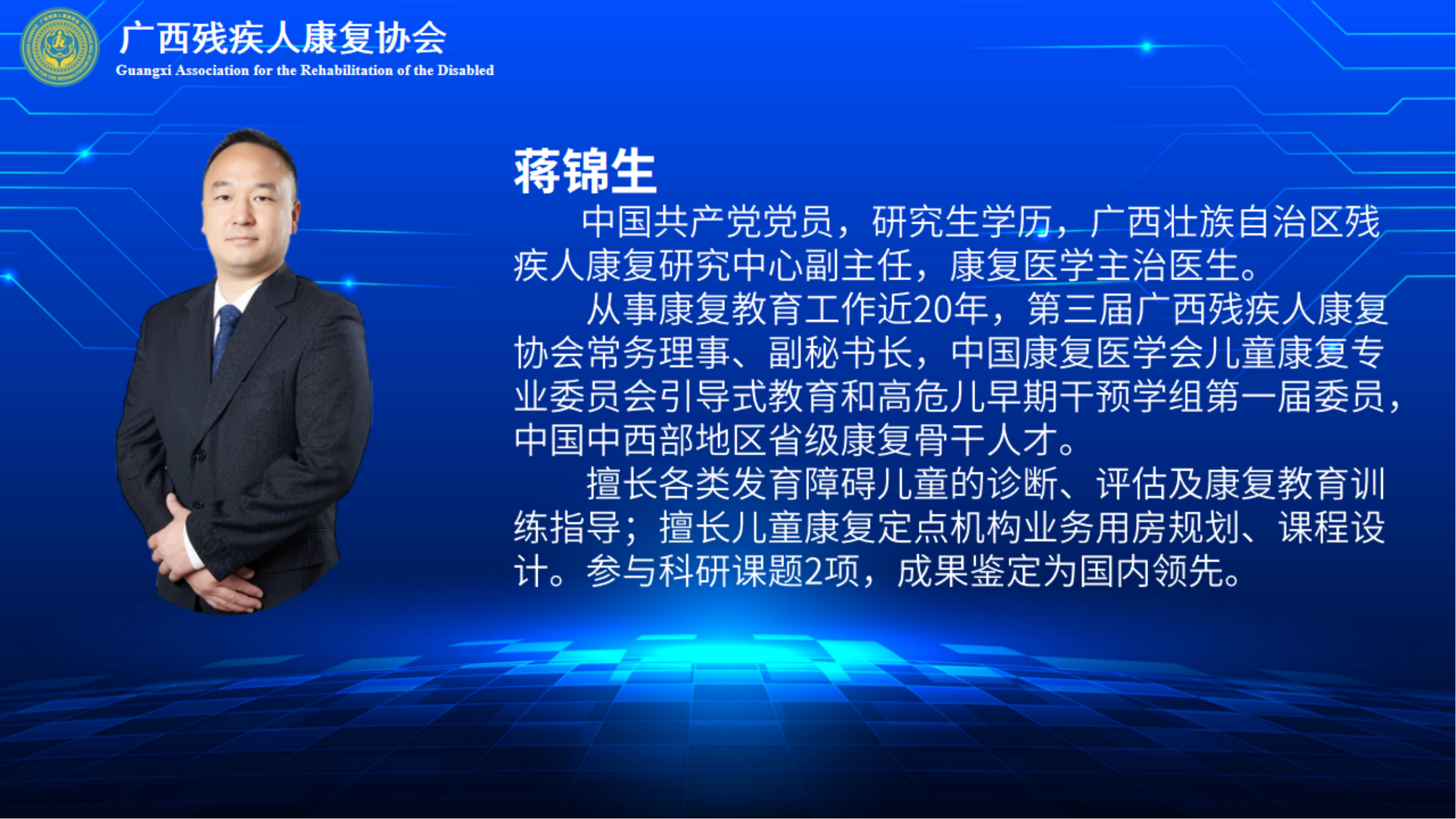 广西残疾人康复协会
Guangxi Association for the Rehabilitation of the Disabled

蒋锦生

中国共产党党员，研究生学历，广西壮族自治区残疾人康复研究中心副主任，康复医学主治医生。

从事康复教育工作近20年，第三届广西残疾人康复协会常务理事、副秘书长，中国康复医学会儿童康复专业委员会引导式教育和高危儿早期干预学组第一届委员，中国中西部地区省级康复骨干人才。

擅长各类发育障碍儿童的诊断、评估及康复教育训练指导；擅长儿童康复定点机构业务用房规划、课程设计。参与科研课题2项，成果鉴定为国内领先。